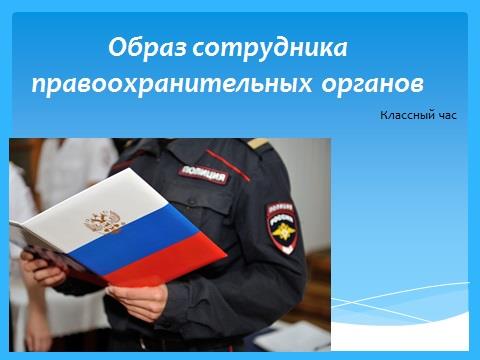 Образ сотрудника правоохранительных органов

Классный час

ПОЛИЦИЯ

ПОЛИЦИЯ РОССИЯ